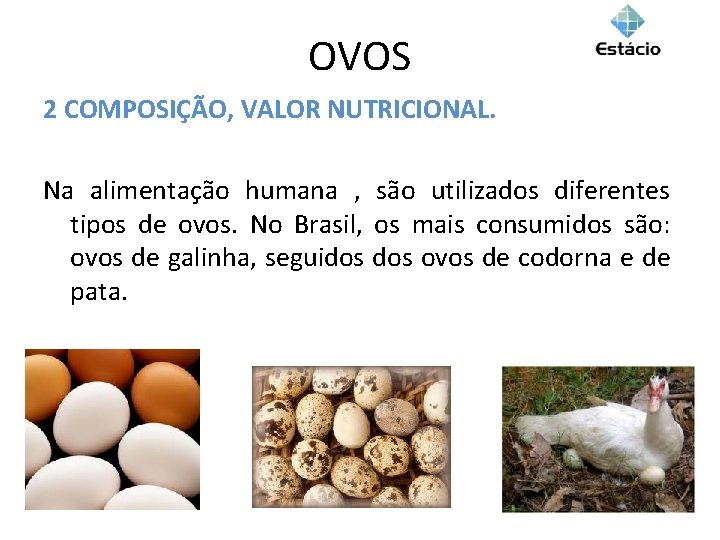 OVOS

Estácio

2 COMPOSIÇÃO, VALOR NUTRICIONAL.

Na alimentação humana , são utilizados diferentes tipos de ovos. No Brasil, os mais consumidos são: ovos de galinha, seguidos dos ovos de codorna e de pata.